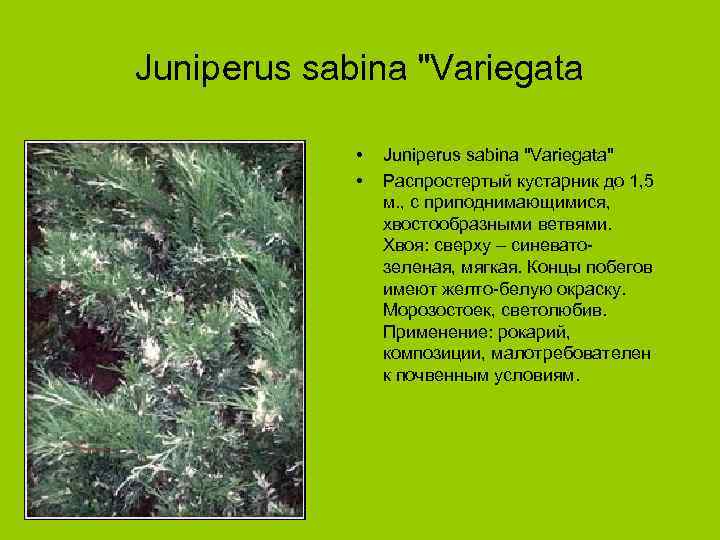 Juniperus sabina "Variegata

• Juniperus sabina "Variegata"

• Распростертый кустарник до 1,5 м., с приподнимающимися, хвостообразными ветвями. Хвоя: сверху – синевато-зеленая, мягкая. Концы побегов имеют желто-белую окраску. Морозостоек, светолюбив. Применение: рокарий, композиции, малотребователен к почвенным условиям.